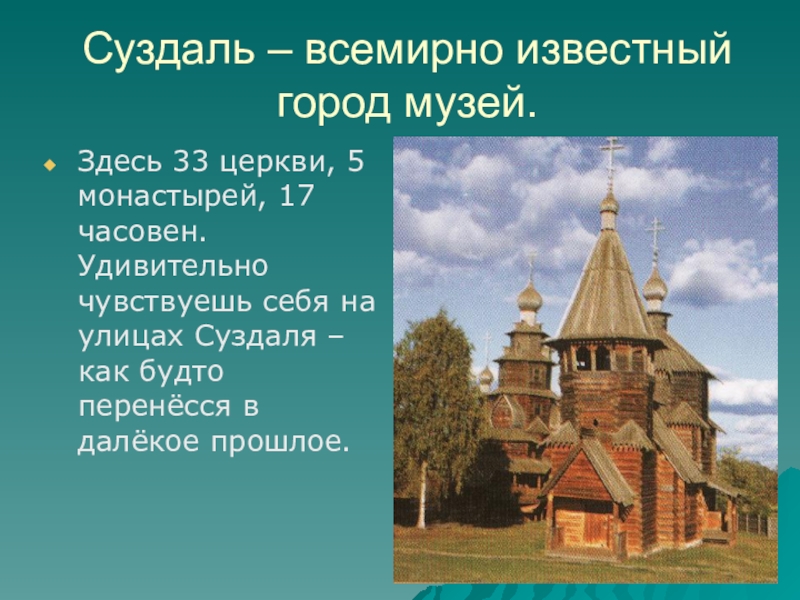 Суздаль – всемирно известный город музей.

Здесь 33 церкви, 5 монастырей, 17 часовен. Удивительно чувствуешь себя на улицах Суздаля – как будто перенёсся в далёкое прошлое.